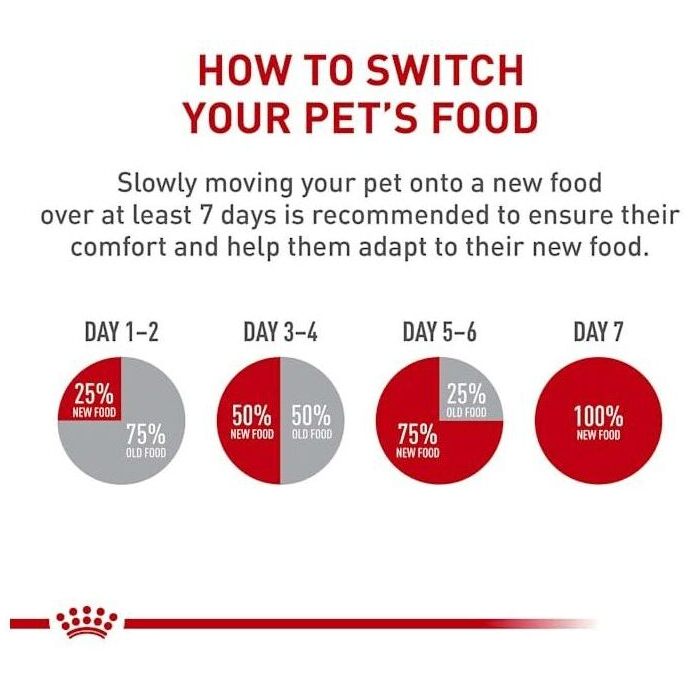 HOW TO SWITCH YOUR PET'S FOOD

Slowly moving your pet onto a new food over at least 7 days is recommended to ensure their comfort and help them adapt to their new food.

DAY 1–2

25% NEW FOOD

75% OLD FOOD

DAY 3–4

50% NEW FOOD

50% OLD FOOD

DAY 5–6

25% OLD FOOD

75% NEW FOOD

DAY 7

100% NEW FOOD